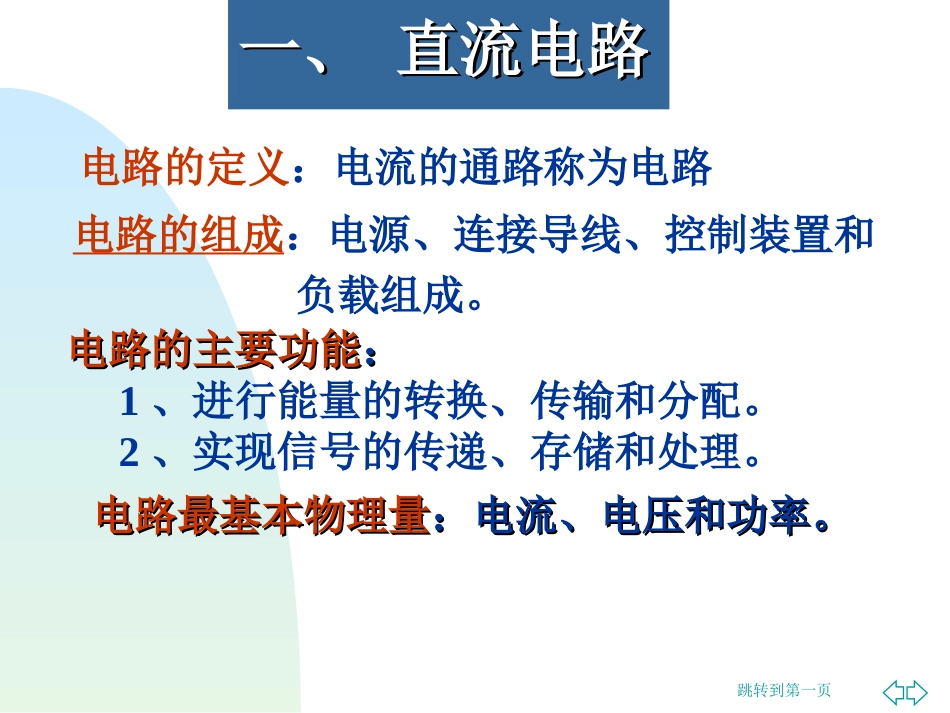 一、 直流电路

电路的定义：电流的通路称为电路

电路的组成：电源、连接导线、控制装置和负载组成。

电路的主要功能：
1 、进行能量的转换、传输和分配。
2 、实现信号的传递、存储和处理。

电路最基本物理量：电流、电压和功率。

跳转到第一页